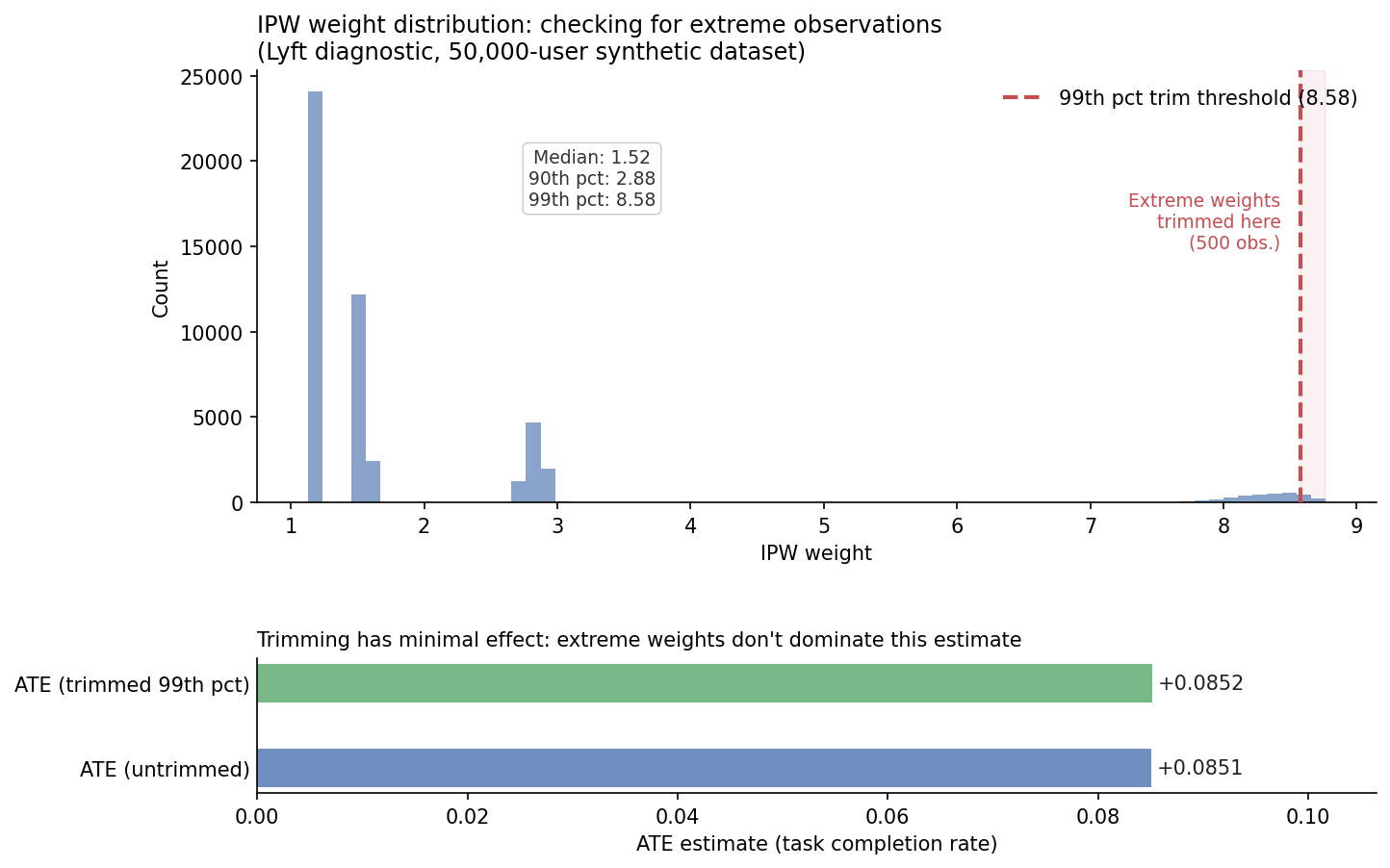 IPW weight distribution: checking for extreme observations
(Lyft diagnostic, 50,000-user synthetic dataset)

99th pct trim threshold (8.58)

Median: 1.52
90th pct: 2.88
99th pct: 8.58

Extreme weights
trimmed here
(500 obs.)

Count

25000
20000
15000
10000
5000
0

1 2 3 4 5 6 7 8 9

IPW weight

Trimming has minimal effect: extreme weights don't dominate this estimate

ATE (trimmed 99th pct) +0.0852

ATE (untrimmed) +0.0851

0.00 0.02 0.04 0.06 0.08 0.10

ATE estimate (task completion rate)